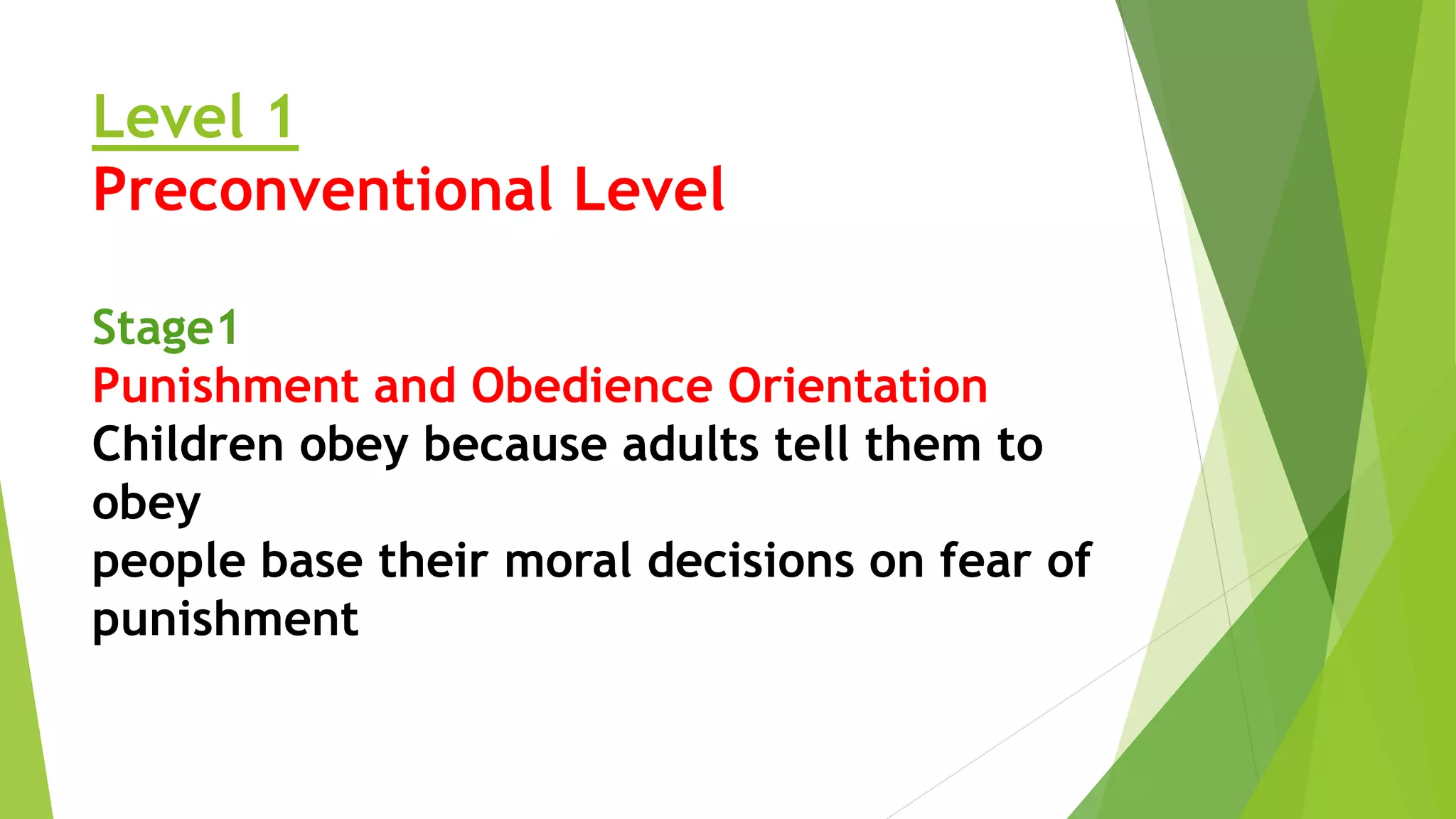 Level 1
Preconventional Level

Stage1
Punishment and Obedience Orientation
Children obey because adults tell them to obey
people base their moral decisions on fear of punishment